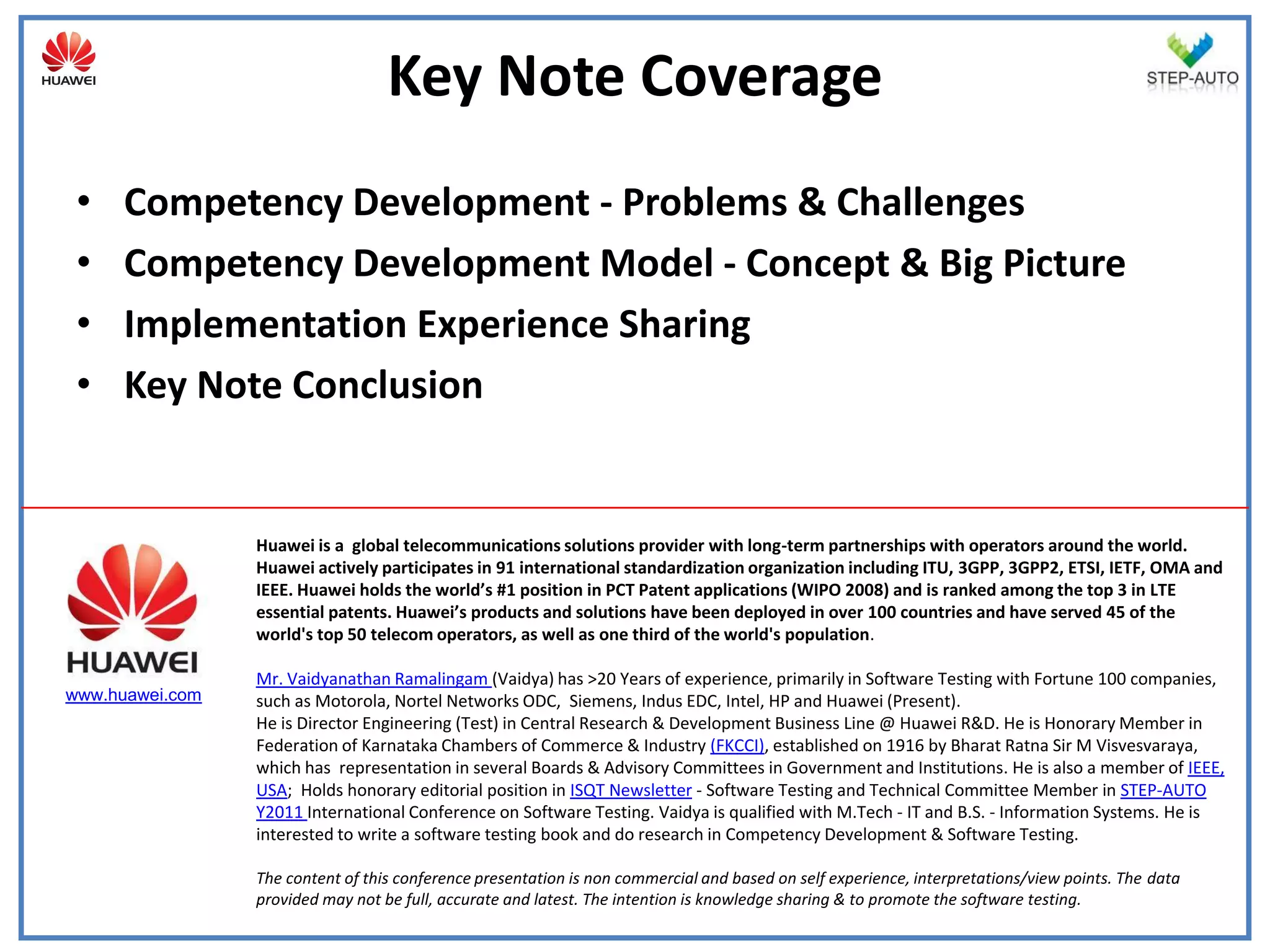 HUAWEI

Key Note Coverage

STEP-AUTO

• Competency Development - Problems & Challenges
• Competency Development Model - Concept & Big Picture
• Implementation Experience Sharing
• Key Note Conclusion

HUAWEI
www.huawei.com

Huawei is a global telecommunications solutions provider with long-term partnerships with operators around the world. Huawei actively participates in 91 international standardization organization including ITU, 3GPP, 3GPP2, ETSI, IETF, OMA and IEEE. Huawei holds the world's #1 position in PCT Patent applications (WIPO 2008) and is ranked among the top 3 in LTE essential patents. Huawei's products and solutions have been deployed in over 100 countries and have served 45 of the world's top 50 telecom operators, as well as one third of the world's population.

Mr. Vaidyanathan Ramalingam (Vaidya) has >20 Years of experience, primarily in Software Testing with Fortune 100 companies, such as Motorola, Nortel Networks ODC, Siemens, Indus EDC, Intel, HP and Huawei (Present).
He is Director Engineering (Test) in Central Research & Development Business Line @ Huawei R&D. He is Honorary Member in Federation of Karnataka Chambers of Commerce & Industry (FKCCI), established on 1916 by Bharat Ratna Sir M Visvesvaraya, which has representation in several Boards & Advisory Committees in Government and Institutions. He is also a member of IEEE, USA; Holds honorary editorial position in ISQT Newsletter - Software Testing and Technical Committee Member in STEP-AUTO Y2011 International Conference on Software Testing. Vaidya is qualified with M.Tech - IT and B.S. - Information Systems. He is interested to write a software testing book and do research in Competency Development & Software Testing.

The content of this conference presentation is non commercial and based on self experience, interpretations/view points. The data provided may not be full, accurate and latest. The intention is knowledge sharing & to promote the software testing.